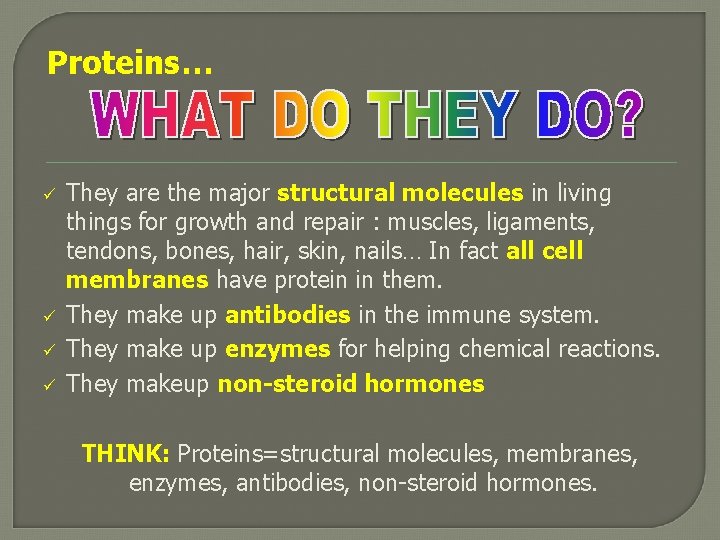 Proteins…

WHAT DO THEY DO?

✓ They are the major structural molecules in living things for growth and repair : muscles, ligaments, tendons, bones, hair, skin, nails… In fact all cell membranes have protein in them.

✓ They make up antibodies in the immune system.

✓ They make up enzymes for helping chemical reactions.

✓ They makeup non-steroid hormones

THINK: Proteins=structural molecules, membranes, enzymes, antibodies, non-steroid hormones.